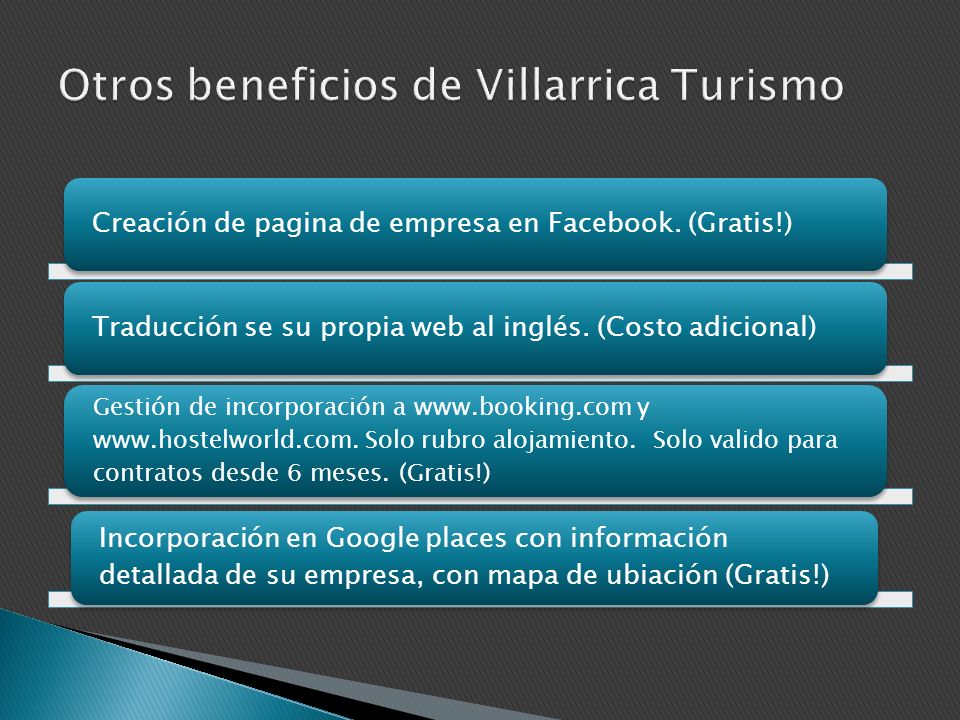 Otros beneficios de Villarrica Turismo

Creación de pagina de empresa en Facebook. (Gratis!)

Traducción se su propia web al inglés. (Costo adicional)

Gestión de incorporación a www.booking.com y www.hostelworld.com. Solo rubro alojamiento. Solo valido para contratos desde 6 meses. (Gratis!)

Incorporación en Google places con información detallada de su empresa, con mapa de ubiación (Gratis!)